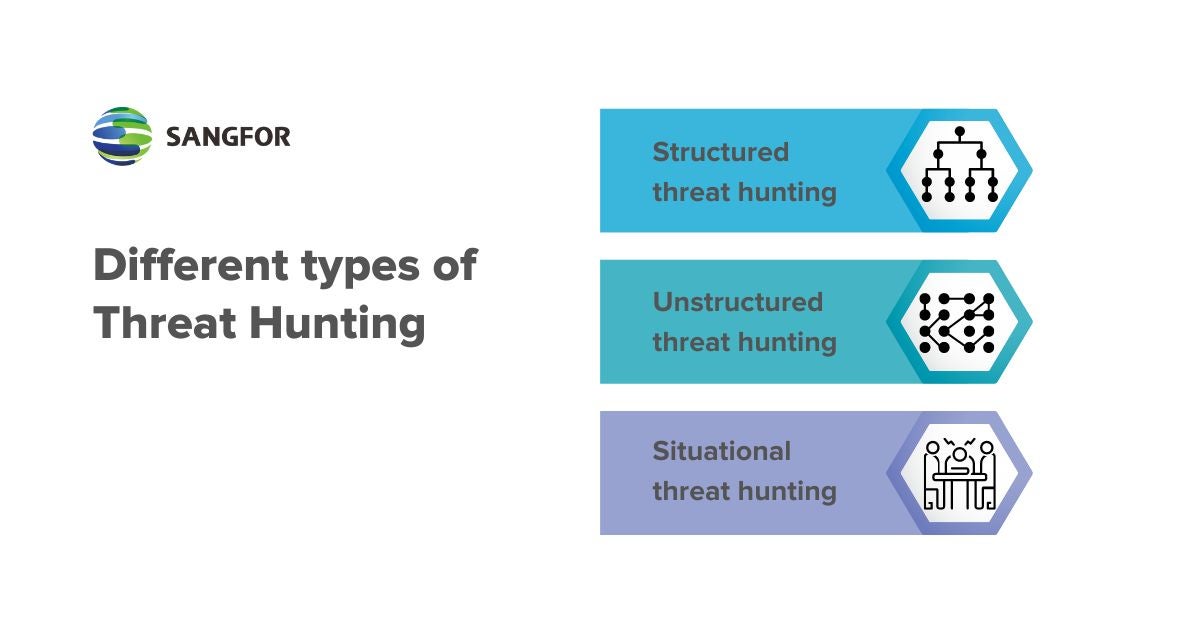 SANGFOR

Different types of Threat Hunting

Structured threat hunting

Unstructured threat hunting

Situational threat hunting